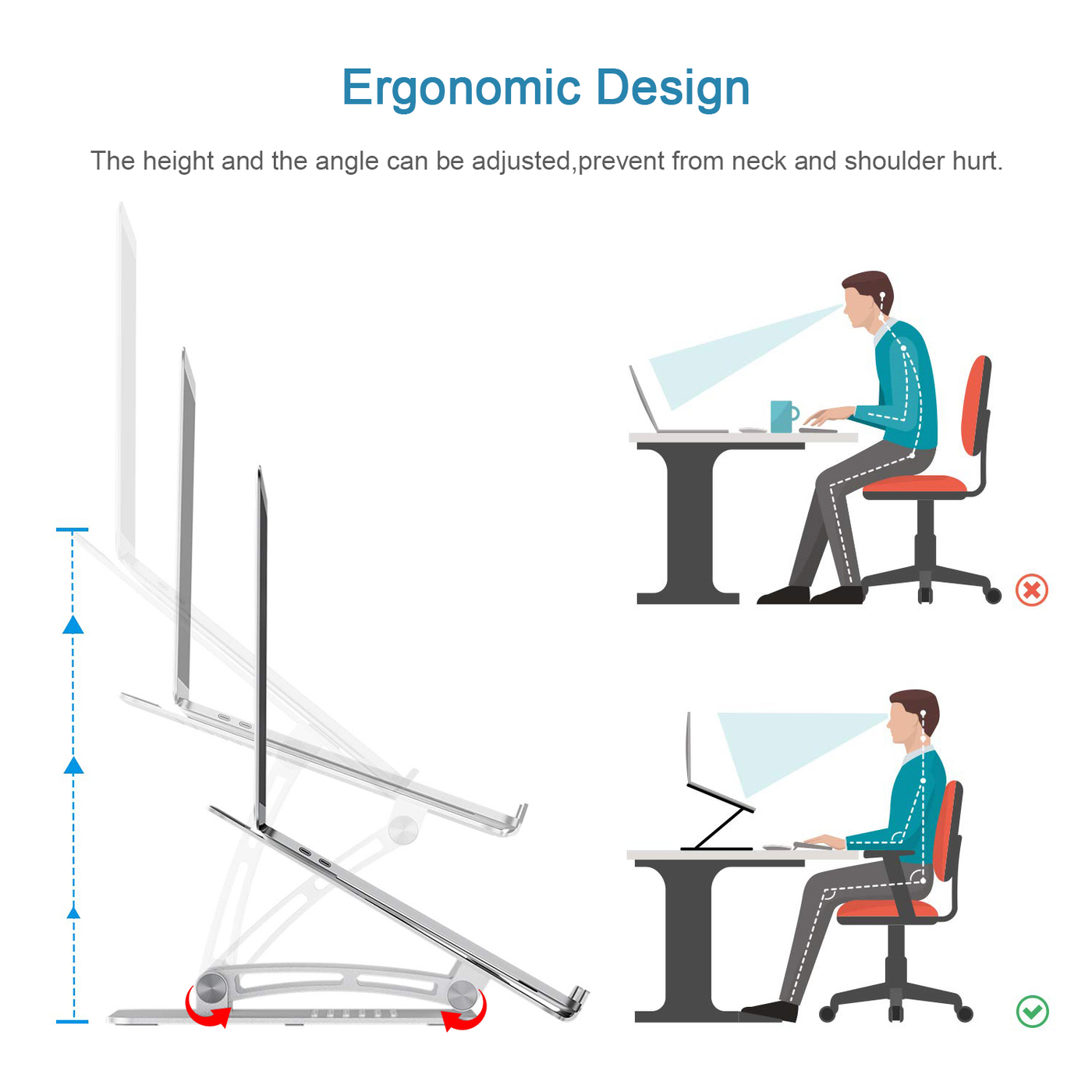 Ergonomic Design

The height and the angle can be adjusted,prevent from neck and shoulder hurt.